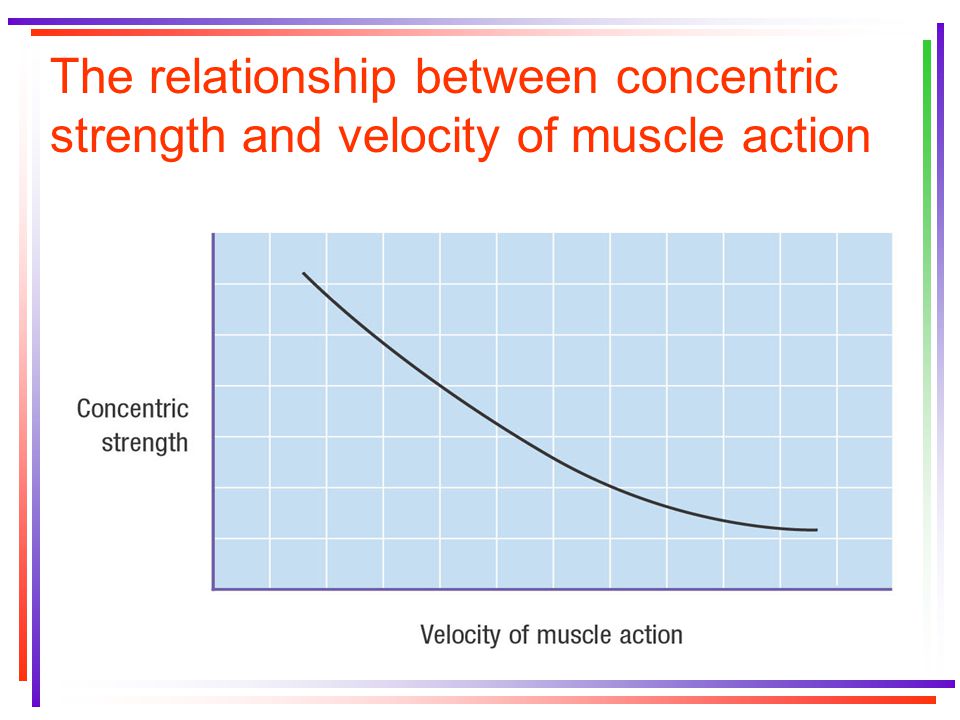 The relationship between concentric strength and velocity of muscle action

Concentric strength

Velocity of muscle action